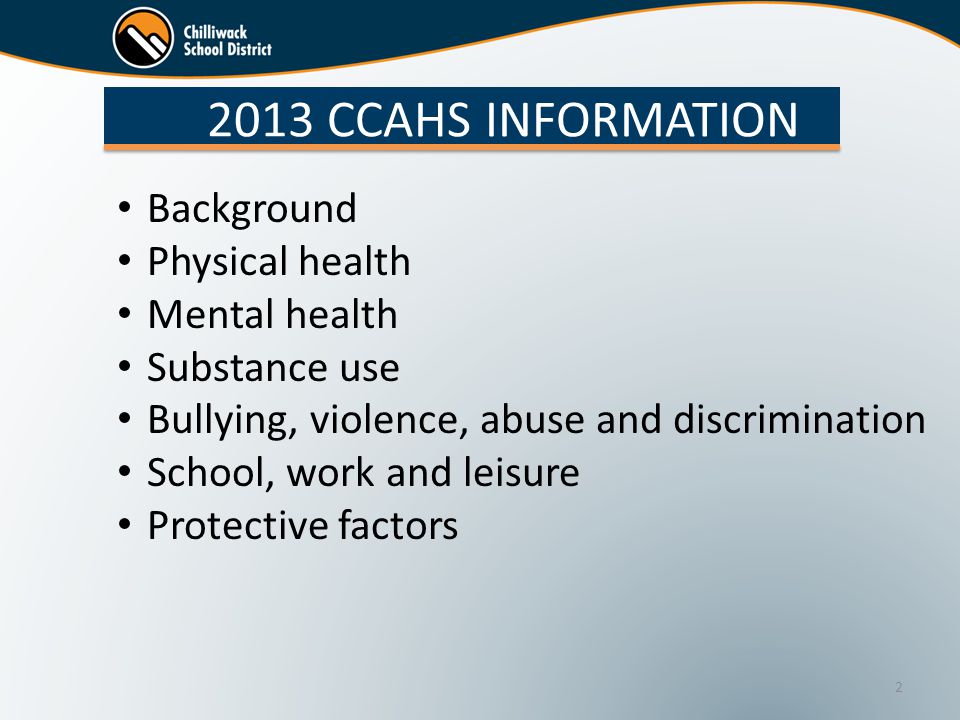 Chilliwack School District

2013 CCAHS INFORMATION

• Background
• Physical health
• Mental health
• Substance use
• Bullying, violence, abuse and discrimination
• School, work and leisure
• Protective factors

2